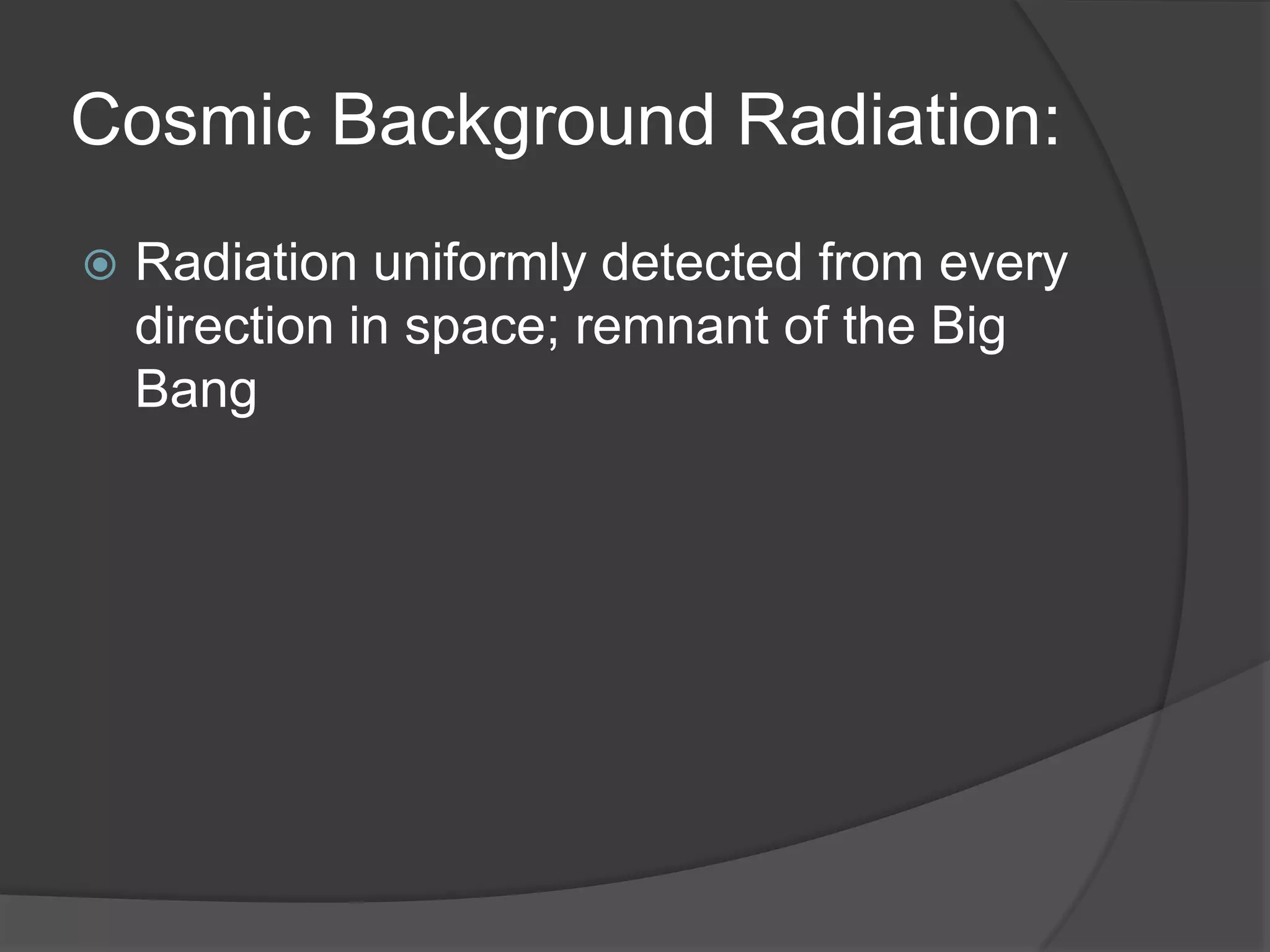 Cosmic Background Radiation:

Radiation uniformly detected from every direction in space; remnant of the Big Bang